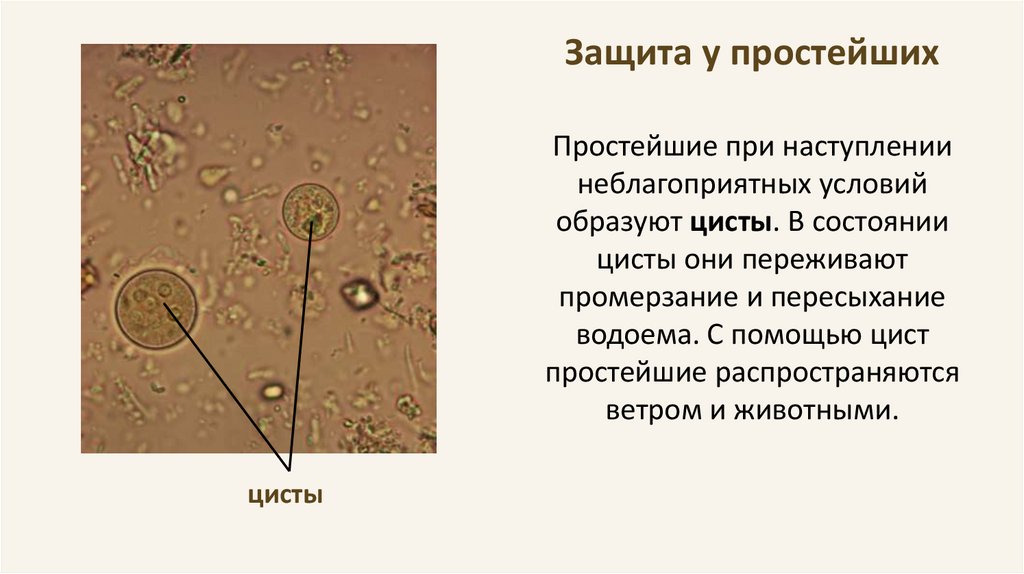 Защита у простейших

Простейшие при наступлении неблагоприятных условий образуют цисты. В состоянии цисты они переживают промерзание и пересыхание водоема. С помощью цист простейшие распространяются ветром и животными.

цисты